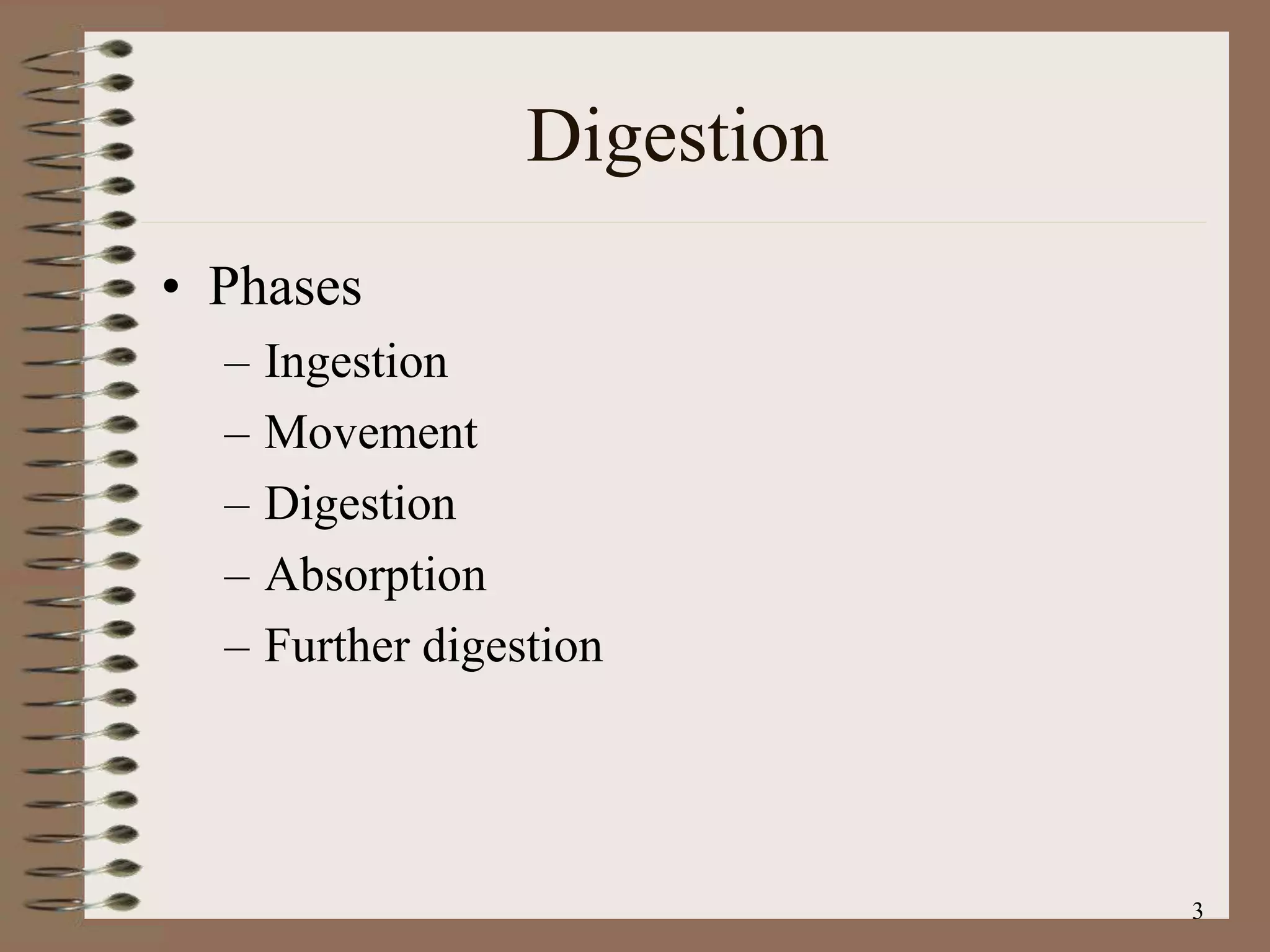 Digestion

• Phases
  – Ingestion
  – Movement
  – Digestion
  – Absorption
  – Further digestion

3